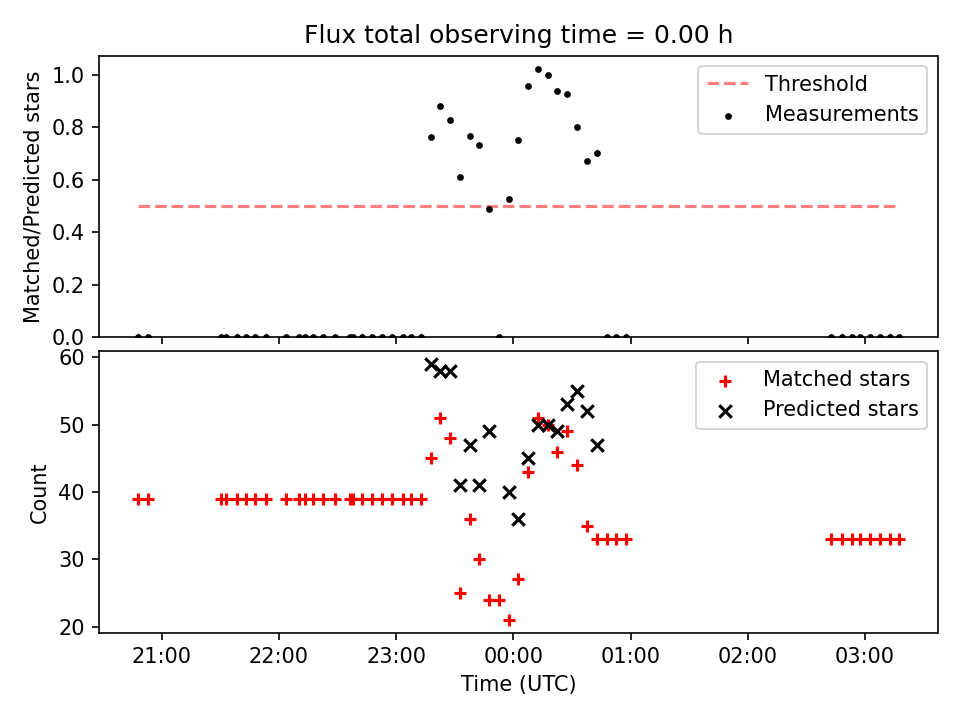 Flux total observing time = 0.00 h

Matched/Predicted stars

1.0
0.8
0.6
0.4
0.2
0.0

Threshold
Measurements

Count

60
50
40
30
20

Matched stars
Predicted stars

21:00 22:00 23:00 00:00 01:00 02:00 03:00

Time (UTC)